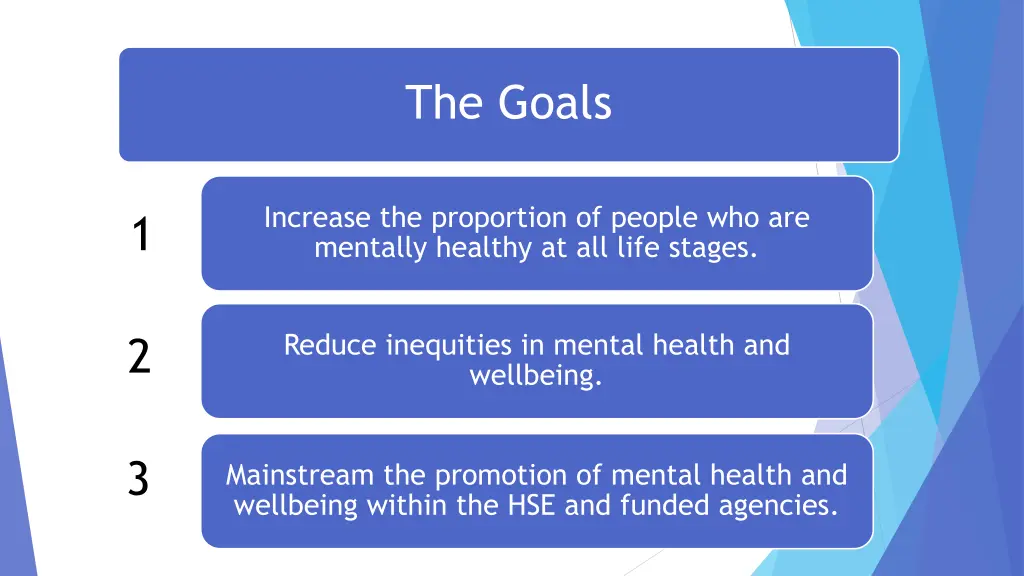 The Goals

1

Increase the proportion of people who are mentally healthy at all life stages.

2

Reduce inequities in mental health and wellbeing.

3

Mainstream the promotion of mental health and wellbeing within the HSE and funded agencies.